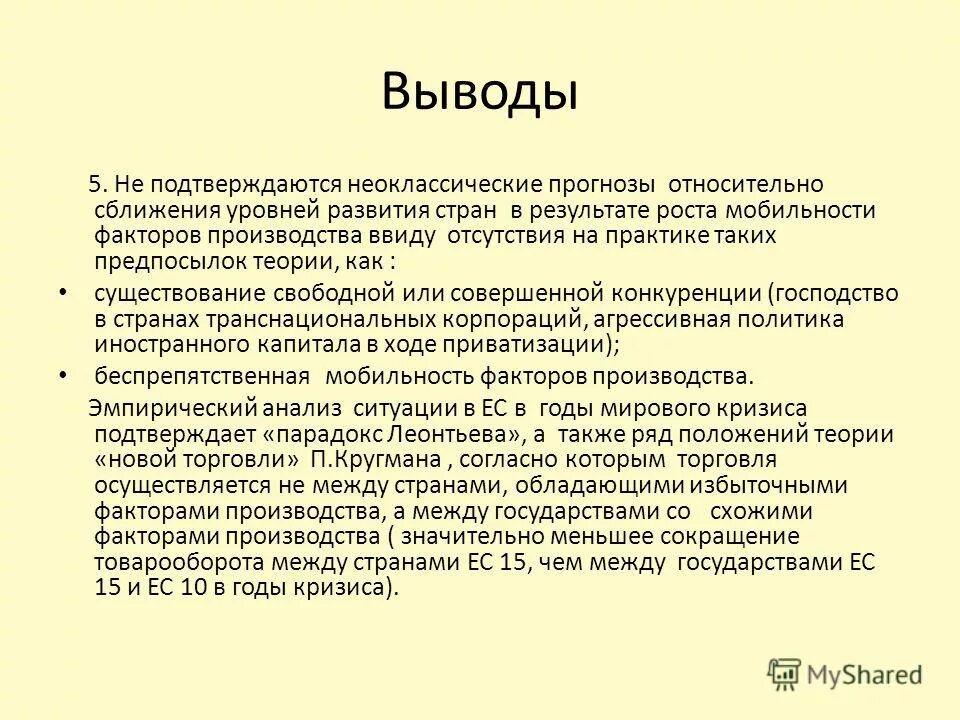 Выводы

5. Не подтверждаются неоклассические прогнозы относительно сближения уровней развития стран в результате роста мобильности факторов производства ввиду отсутствия на практике таких предпосылок теории, как :

• существование свободной или совершенной конкуренции (господство в странах транснациональных корпораций, агрессивная политика иностранного капитала в ходе приватизации);
• беспрепятственная мобильность факторов производства.

Эмпирический анализ ситуации в ЕС в годы мирового кризиса подтверждает «парадокс Леонтьева», а также ряд положений теории «новой торговли» П.Кругмана , согласно которым торговля осуществляется не между странами, обладающими избыточными факторами производства, а между государствами со схожими факторами производства ( значительно меньшее сокращение товарооборота между странами ЕС 15, чем между государствами ЕС 15 и ЕС 10 в годы кризиса).

MyShared